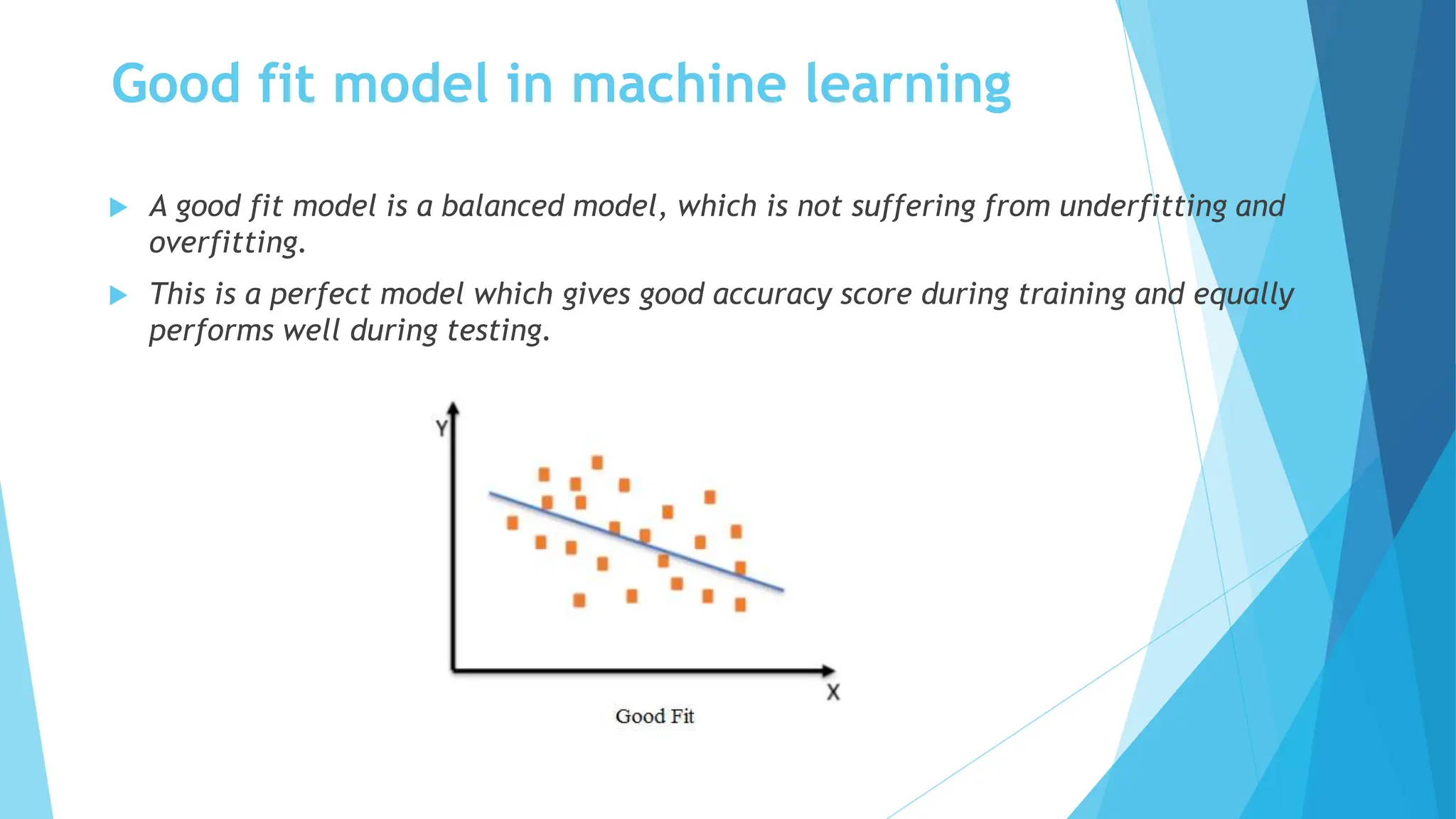 Good fit model in machine learning

A good fit model is a balanced model, which is not suffering from underfitting and overfitting.

This is a perfect model which gives good accuracy score during training and equally performs well during testing.

Y

X

Good Fit